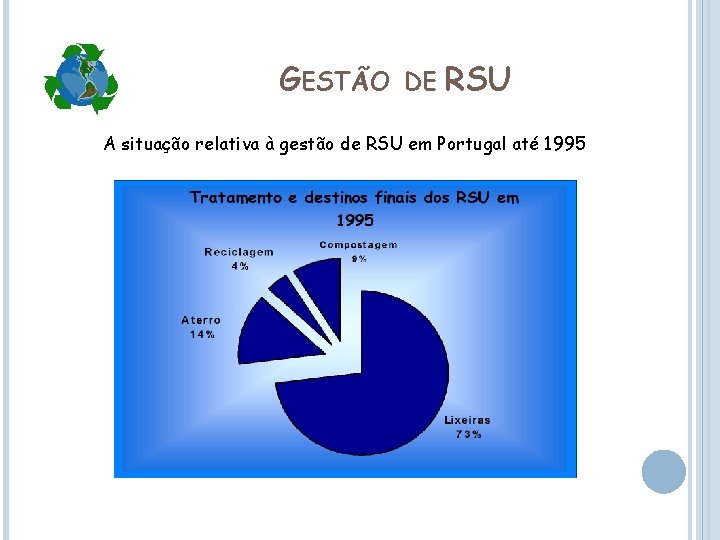 GESTÃO DE RSU

A situação relativa à gestão de RSU em Portugal até 1995

Tratamento e destinos finais dos RSU em 1995

Reciclagem
4%

Compostagem
9%

Aterro
14%

Lixeiras
73%